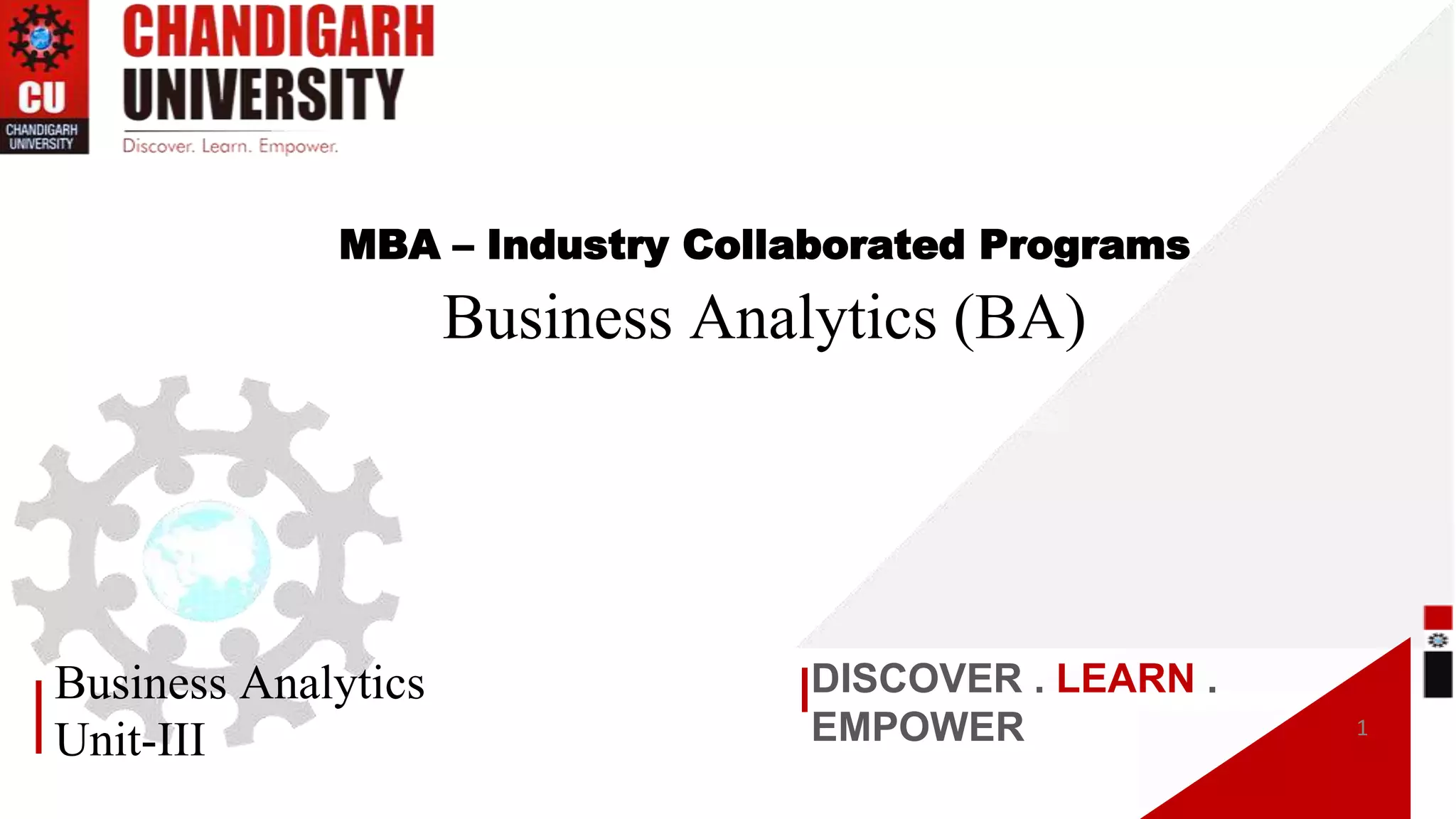 CU
CHANDIGARH UNIVERSITY

CHANDIGARH UNIVERSITY
Discover. Learn. Empower.

MBA – Industry Collaborated Programs
Business Analytics (BA)

Business Analytics
Unit-III

DISCOVER . LEARN . EMPOWER

1